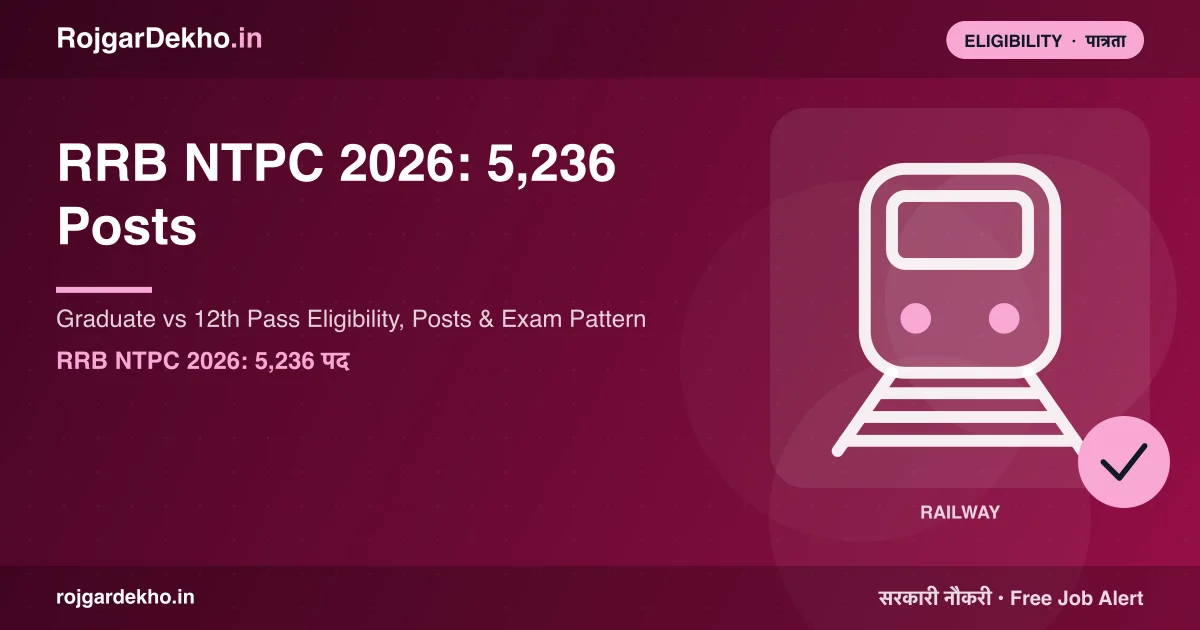 RojgarDekho.in

ELIGIBILITY · पात्रता

RRB NTPC 2026: 5,236 Posts

Graduate vs 12th Pass Eligibility, Posts & Exam Pattern

RRB NTPC 2026: 5,236 पद

RAILWAY

rojgardekho.in

सरकारी नौकरी · Free Job Alert